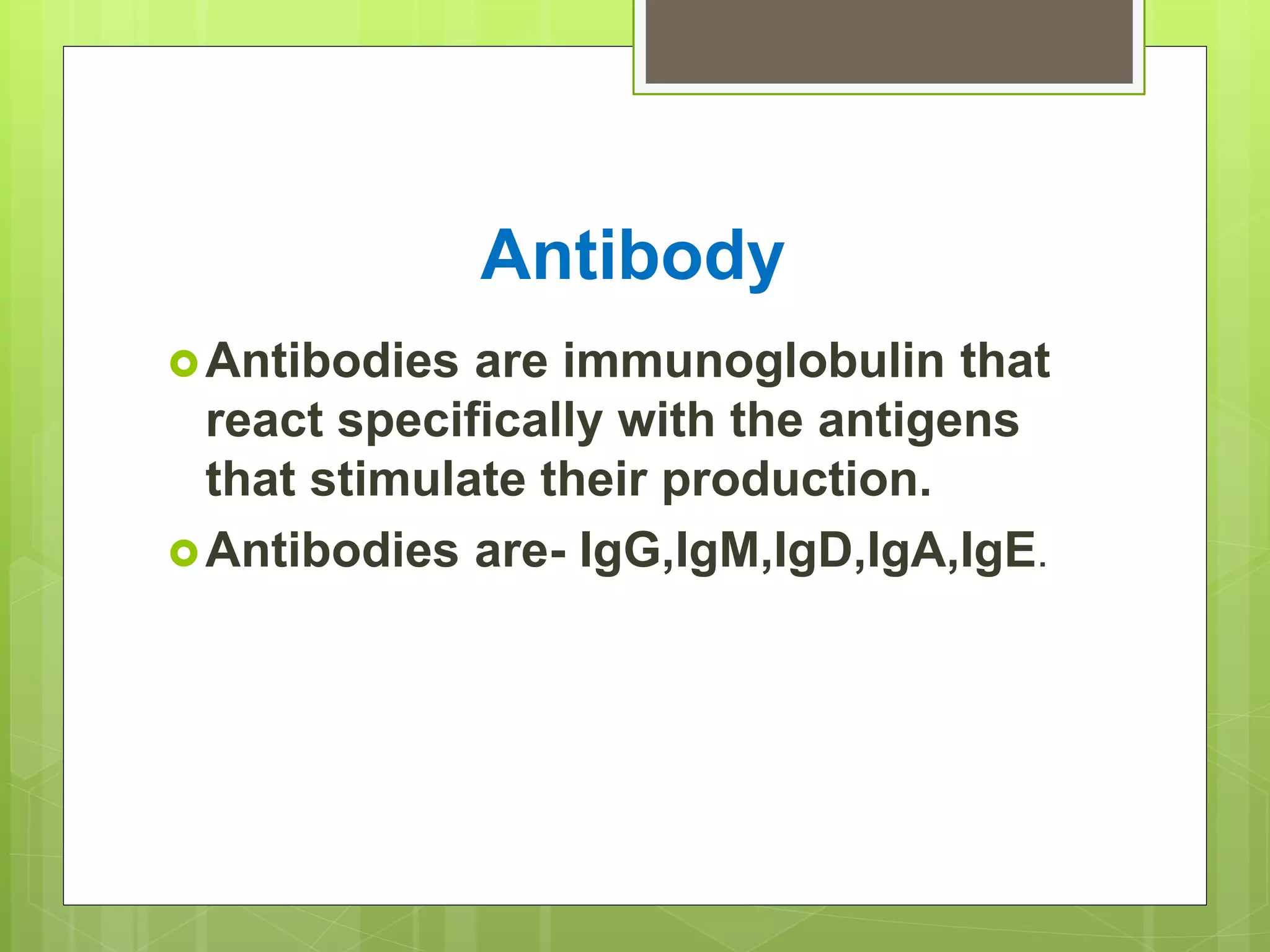 Antibody

Antibodies are immunoglobulin that react specifically with the antigens that stimulate their production.

Antibodies are- IgG,IgM,IgD,IgA,IgE.